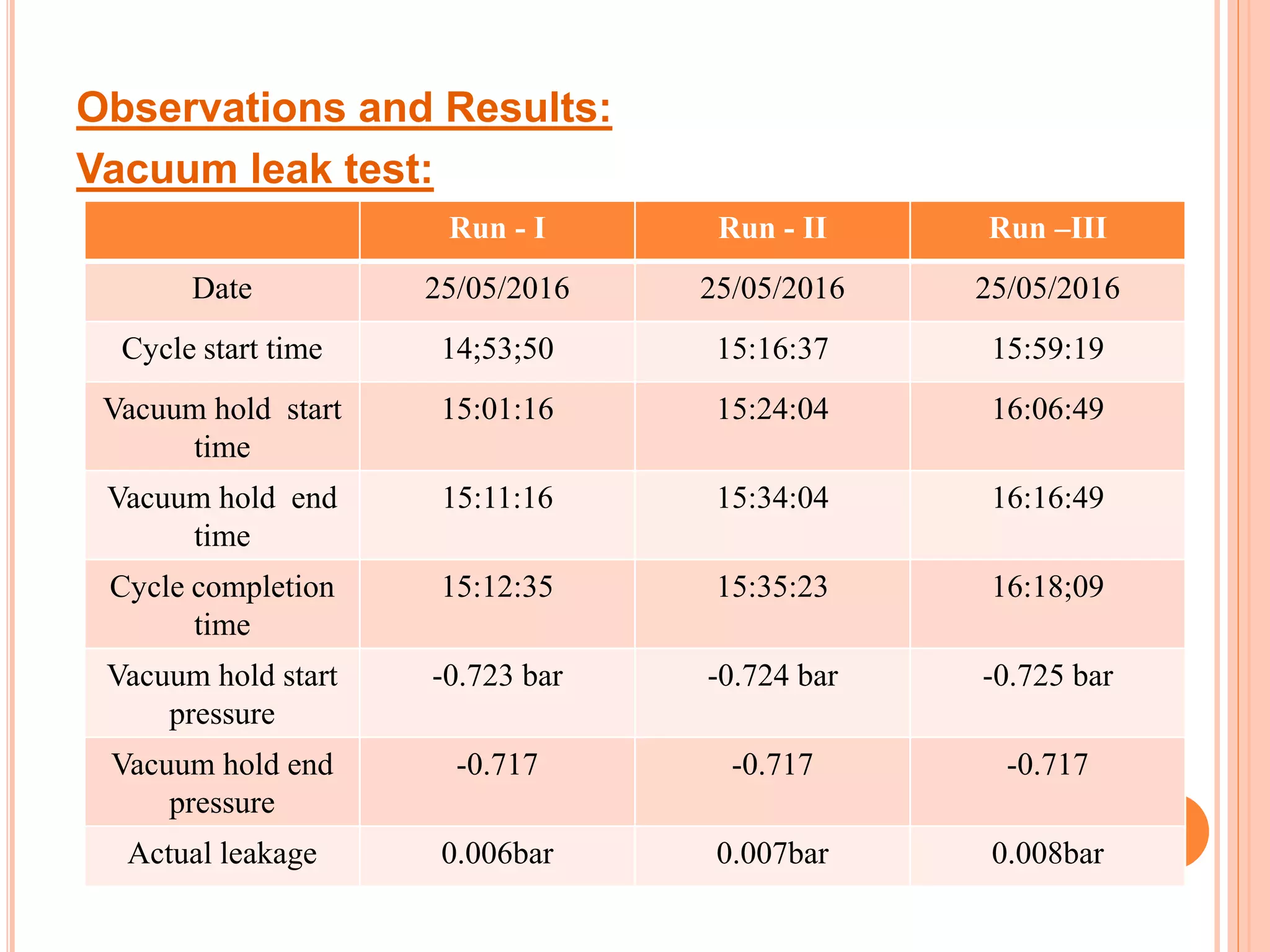 Observations and Results:

Vacuum leak test:

| | Run - I | Run - II | Run –III |
|---|---|---|---|
| Date | 25/05/2016 | 25/05/2016 | 25/05/2016 |
| Cycle start time | 14;53;50 | 15:16:37 | 15:59:19 |
| Vacuum hold start time | 15:01:16 | 15:24:04 | 16:06:49 |
| Vacuum hold end time | 15:11:16 | 15:34:04 | 16:16:49 |
| Cycle completion time | 15:12:35 | 15:35:23 | 16:18;09 |
| Vacuum hold start pressure | -0.723 bar | -0.724 bar | -0.725 bar |
| Vacuum hold end pressure | -0.717 | -0.717 | -0.717 |
| Actual leakage | 0.006bar | 0.007bar | 0.008bar |